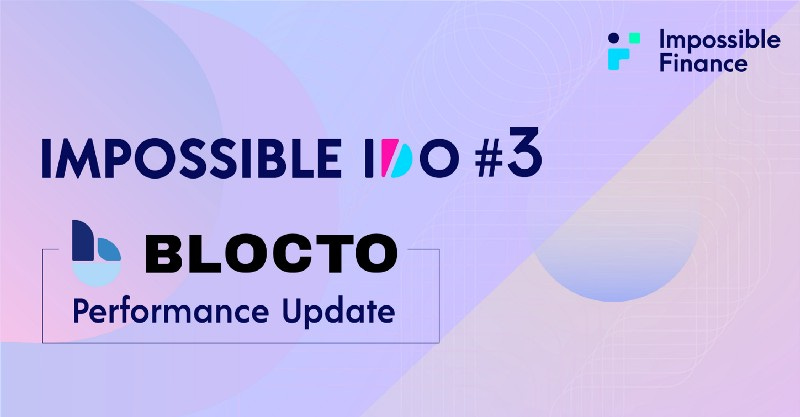 Impossible Finance

IMPOSSIBLE IDO #3

BLOCTO

Performance Update